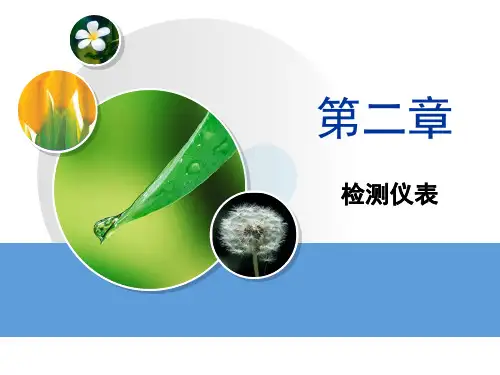 第二章

检测仪表